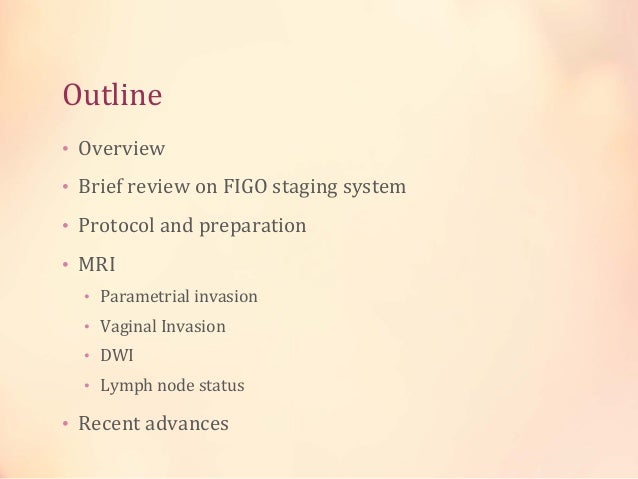 Outline

• Overview
• Brief review on FIGO staging system
• Protocol and preparation
• MRI
  • Parametrial invasion
  • Vaginal Invasion
  • DWI
  • Lymph node status
• Recent advances